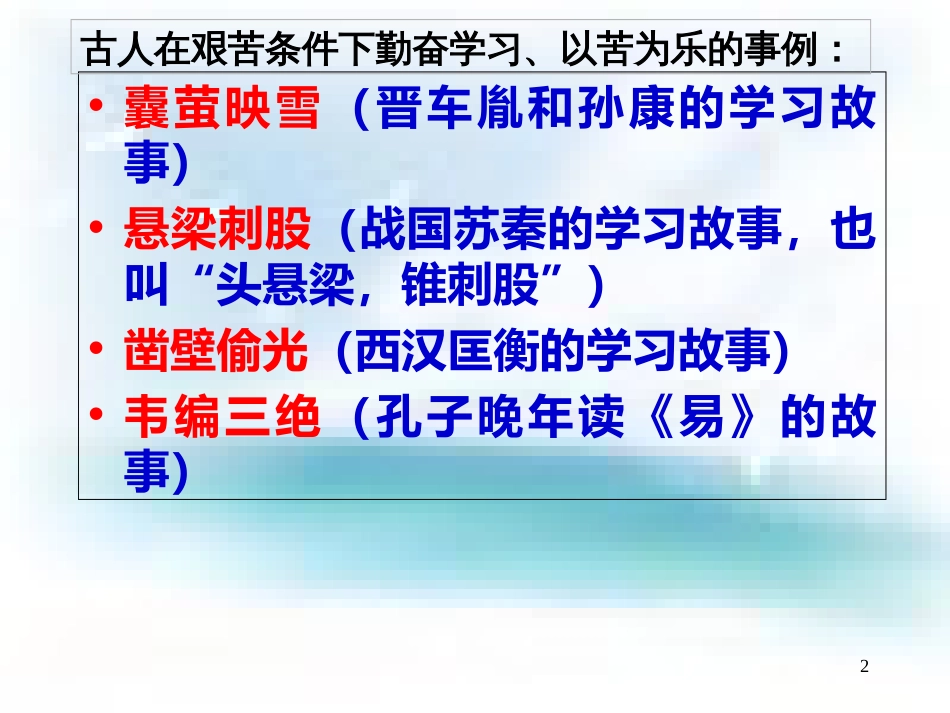 古人在艰苦条件下勤奋学习、以苦为乐的事例：

• 囊萤映雪（晋车胤和孙康的学习故事）

• 悬梁刺股（战国苏秦的学习故事，也叫“头悬梁，锥刺股”）

• 凿壁偷光（西汉匡衡的学习故事）

• 韦编三绝（孔子晚年读《易》的故事）

2